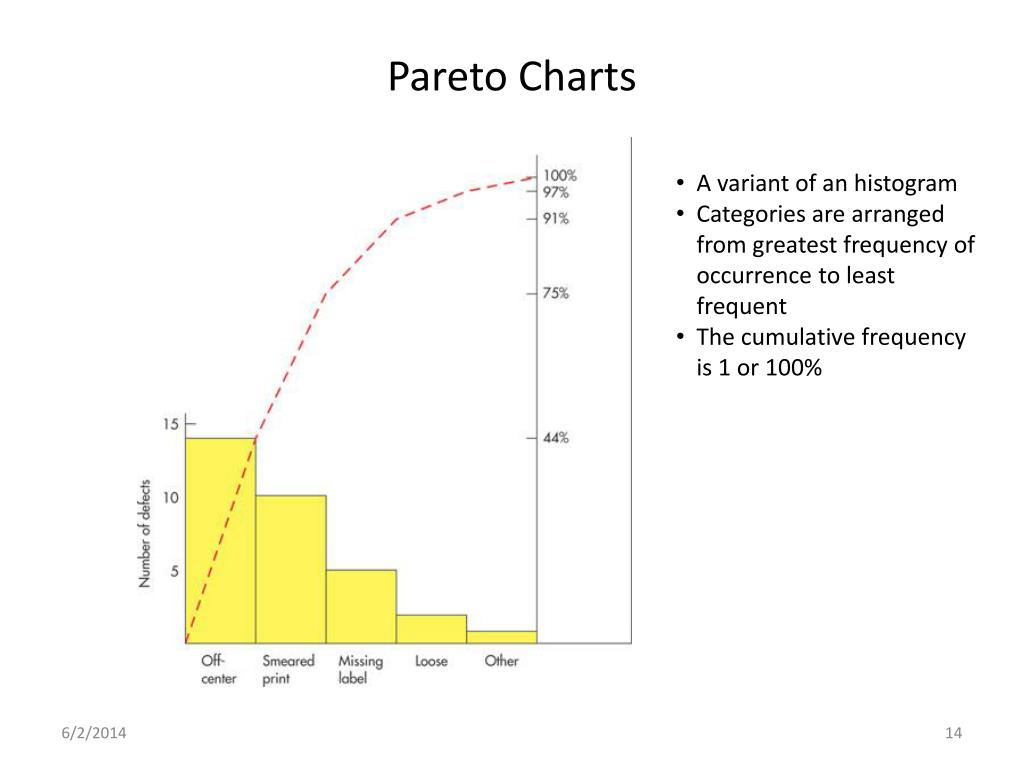 Pareto Charts

100%
97%
91%
75%
44%

15
10
5

Number of defects

Off-center
Smeared print
Missing label
Loose
Other

• A variant of an histogram
• Categories are arranged from greatest frequency of occurrence to least frequent
• The cumulative frequency is 1 or 100%

6/2/2014

14